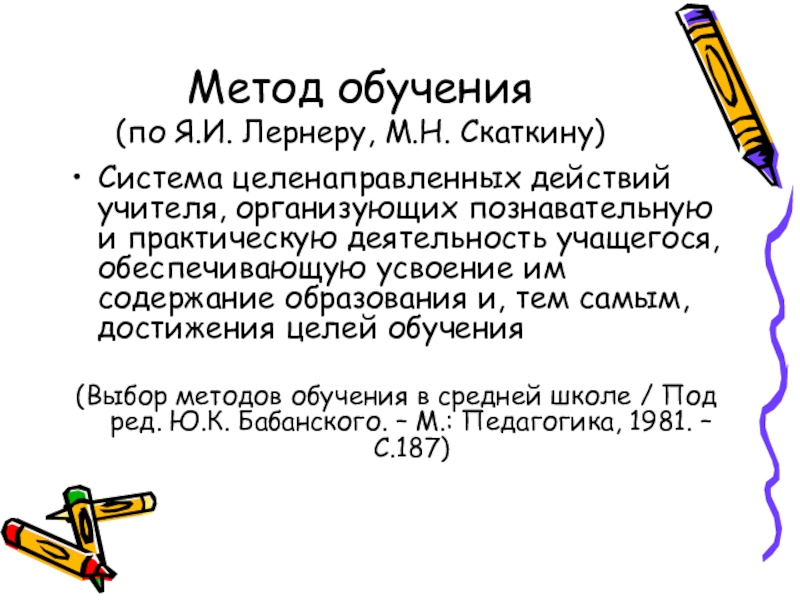 Метод обучения
(по Я.И. Лернеру, М.Н. Скаткину)

• Система целенаправленных действий учителя, организующих познавательную и практическую деятельность учащегося, обеспечивающую усвоение им содержание образования и, тем самым, достижения целей обучения

(Выбор методов обучения в средней школе / Под ред. Ю.К. Бабанского. – М.: Педагогика, 1981. – С.187)